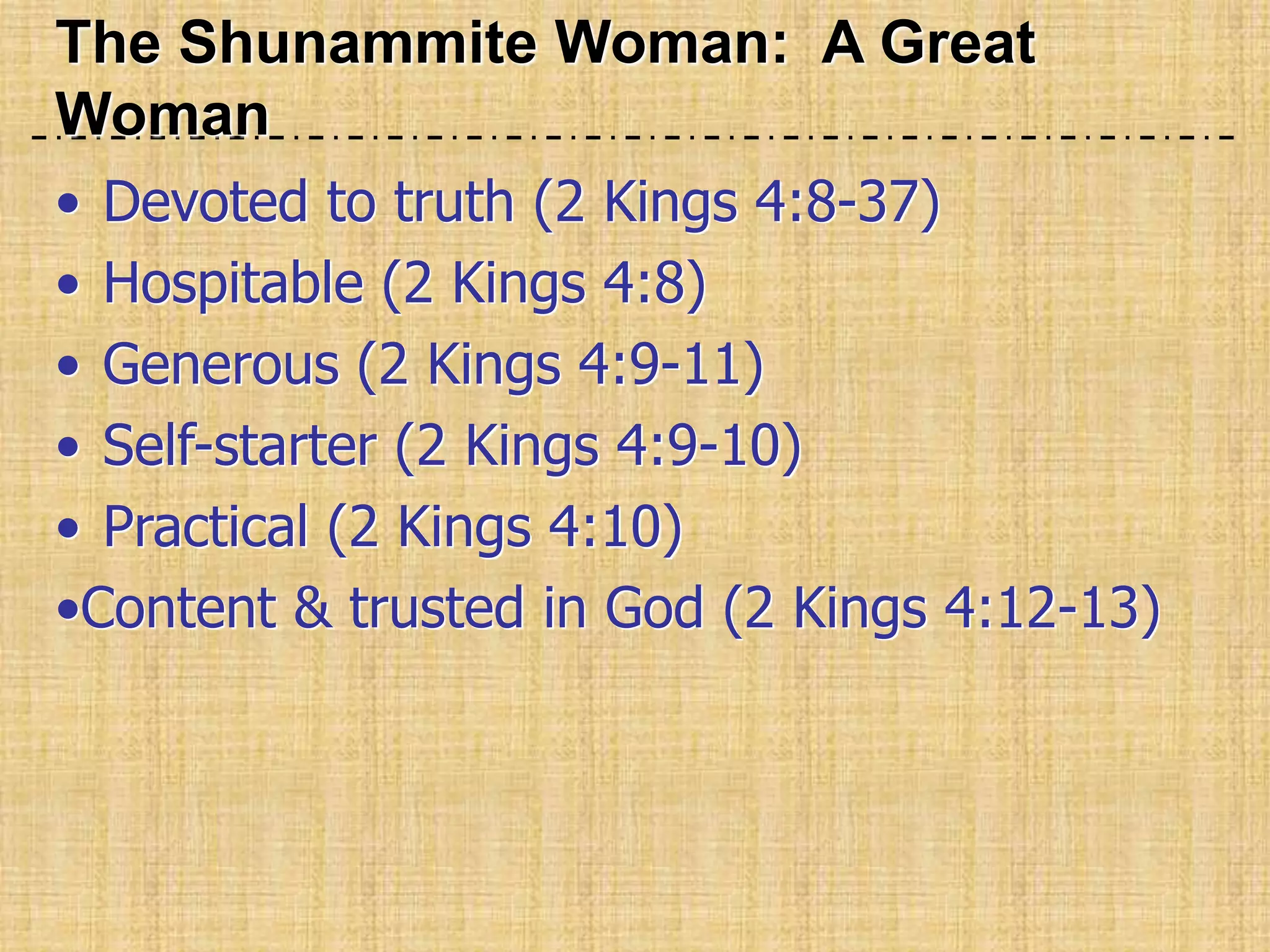 The Shunammite Woman:  A Great Woman

• Devoted to truth (2 Kings 4:8-37)
• Hospitable (2 Kings 4:8)
• Generous (2 Kings 4:9-11)
• Self-starter (2 Kings 4:9-10)
• Practical (2 Kings 4:10)
•Content & trusted in God (2 Kings 4:12-13)